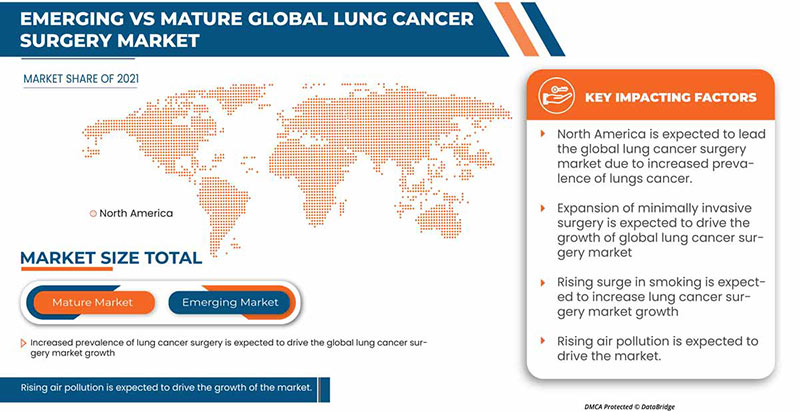 EMERGING VS MATURE GLOBAL LUNG CANCER SURGERY MARKET

MARKET SHARE OF 2021

North America

MARKET SIZE TOTAL

Mature Market

Emerging Market

Increased prevalence of lung cancer surgery is expected to drive the global lung cancer surgery market growth

Rising air pollution is expected to drive the growth of the market.

KEY IMPACTING FACTORS

North America is expected to lead the global lung cancer surgery market due to increased prevalence of lungs cancer.

Expansion of minimally invasive surgery is expected to drive the growth of global lung cancer surgery market

Rising surge in smoking is expected to increase lung cancer surgery market growth

Rising air pollution is expected to drive the market.

DMCA Protected © DataBridge